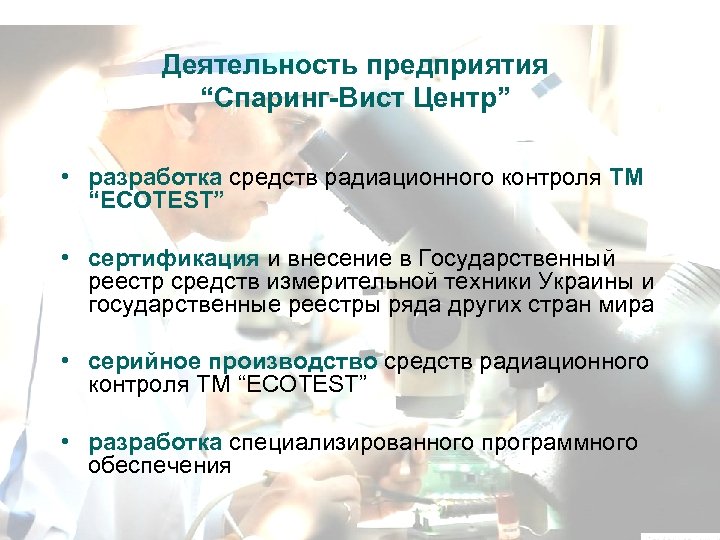 Деятельность предприятия “Спаринг-Вист Центр”

• разработка средств радиационного контроля ТМ “ECOTEST”

• сертификация и внесение в Государственный реестр средств измерительной техники Украины и государственные реестры ряда других стран мира

• серийное производство средств радиационного контроля ТМ “ECOTEST”

• разработка специализированного программного обеспечения